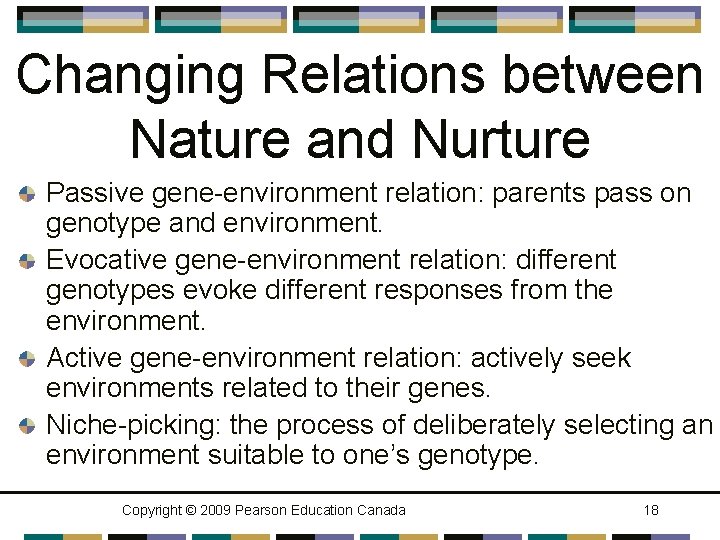 Changing Relations between Nature and Nurture

Passive gene-environment relation: parents pass on genotype and environment.

Evocative gene-environment relation: different genotypes evoke different responses from the environment.

Active gene-environment relation: actively seek environments related to their genes.

Niche-picking: the process of deliberately selecting an environment suitable to one's genotype.

Copyright © 2009 Pearson Education Canada

18